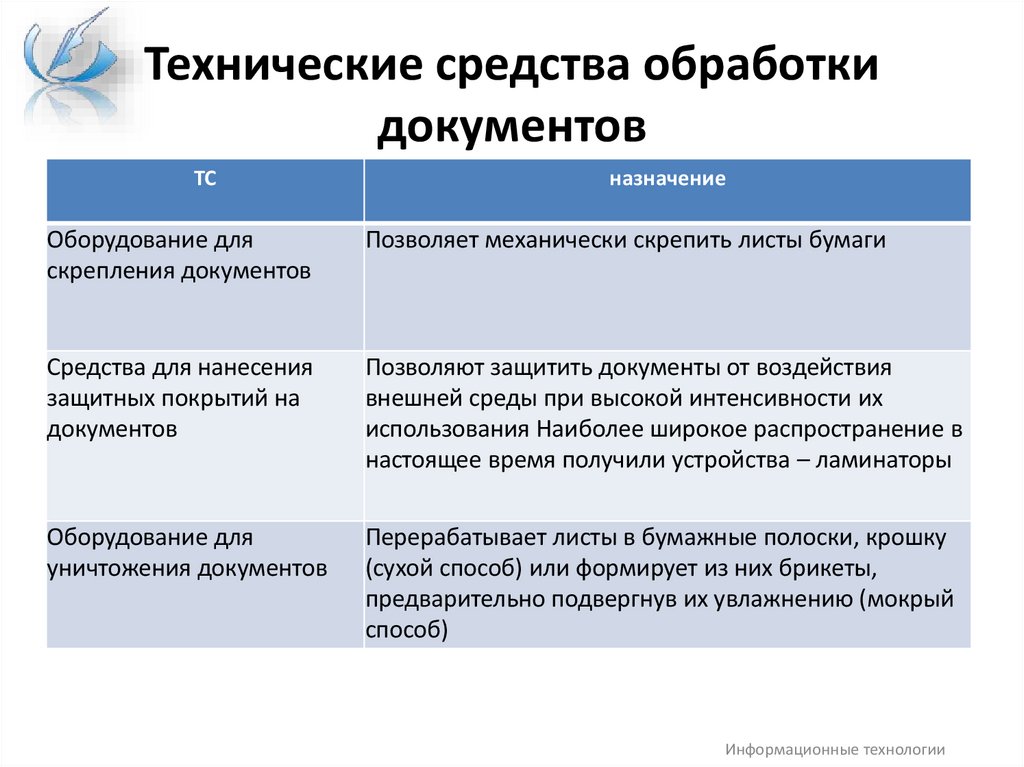 Технические средства обработки документов

| ТС | назначение |
|---|---|
| Оборудование для скрепления документов | Позволяет механически скрепить листы бумаги |
| Средства для нанесения защитных покрытий на документов | Позволяют защитить документы от воздействия внешней среды при высокой интенсивности их использования Наиболее широкое распространение в настоящее время получили устройства – ламинаторы |
| Оборудование для уничтожения документов | Перерабатывает листы в бумажные полоски, крошку (сухой способ) или формирует из них брикеты, предварительно подвергнув их увлажнению (мокрый способ) |

Информационные технологии